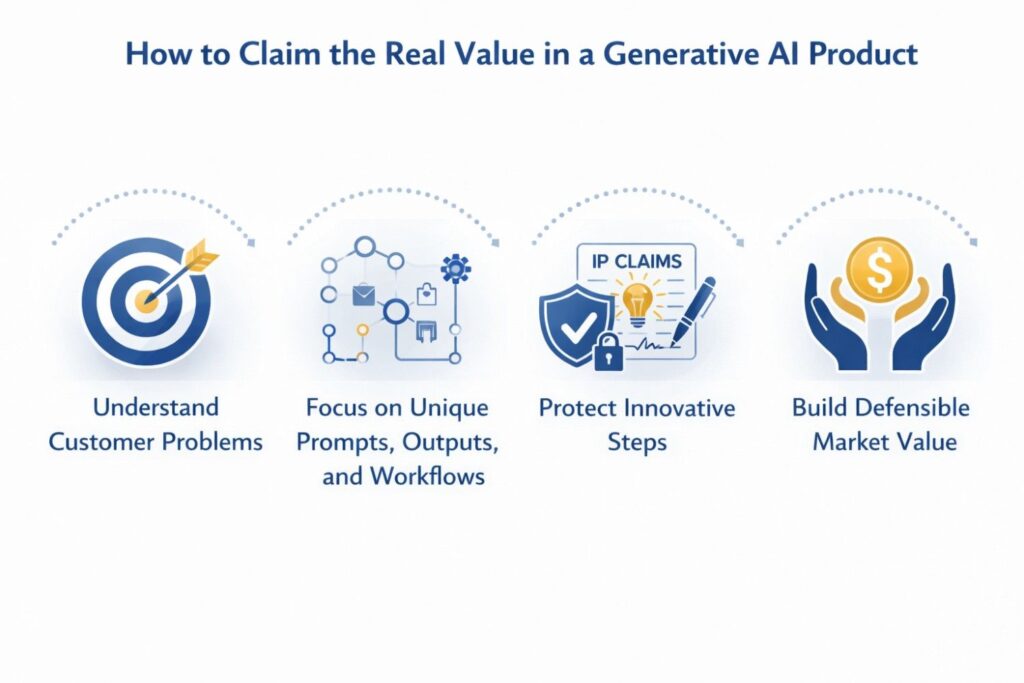 How to Claim the Real Value in a Generative AI Product

Understand Customer Problems

Focus on Unique Prompts, Outputs, and Workflows

IP CLAIMS

Protect Innovative Steps

$

Build Defensible Market Value